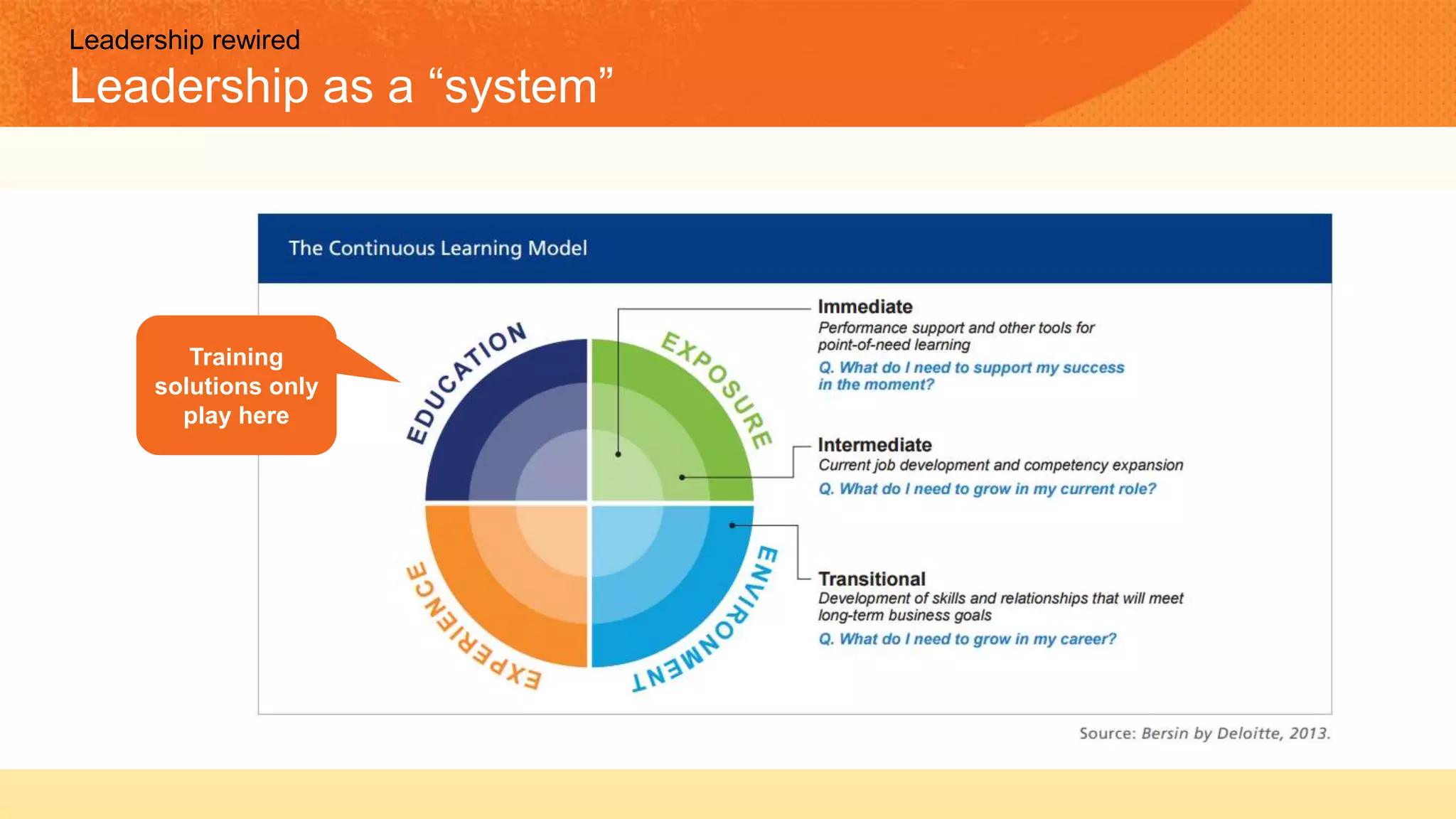 Leadership rewired
Leadership as a “system”

The Continuous Learning Model

Training solutions only play here

EDUCATION
EXPOSURE
EXPERIENCE
ENVIRONMENT

Immediate
Performance support and other tools for point-of-need learning
Q. What do I need to support my success in the moment?

Intermediate
Current job development and competency expansion
Q. What do I need to grow in my current role?

Transitional
Development of skills and relationships that will meet long-term business goals
Q. What do I need to grow in my career?

Source: Bersin by Deloitte, 2013.